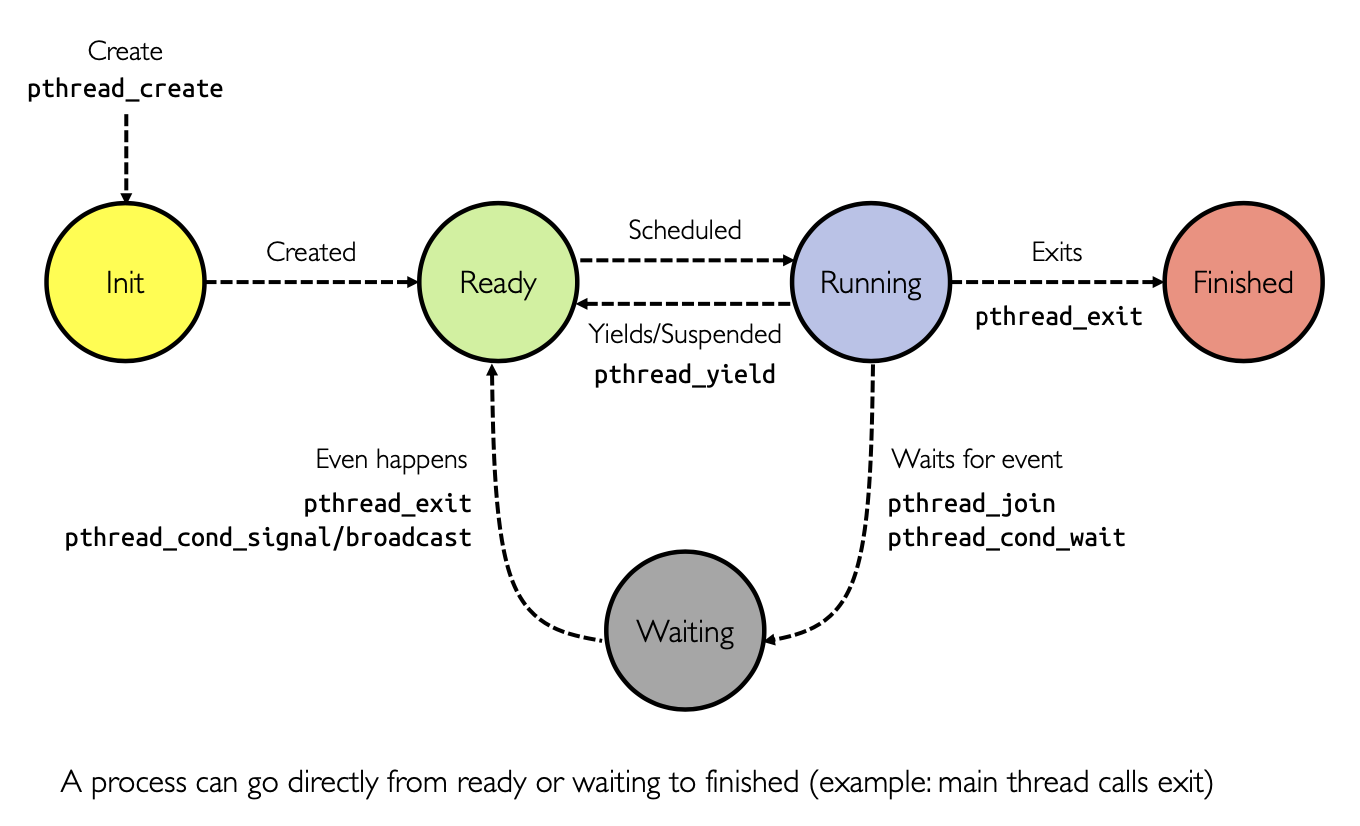 Create
pthread_create

Init

Created

Ready

Scheduled

Yields/Suspended
pthread_yield

Running

Exits
pthread_exit

Finished

Even happens
pthread_exit
pthread_cond_signal/broadcast

Waits for event
pthread_join
pthread_cond_wait

Waiting

A process can go directly from ready or waiting to finished (example: main thread calls exit)